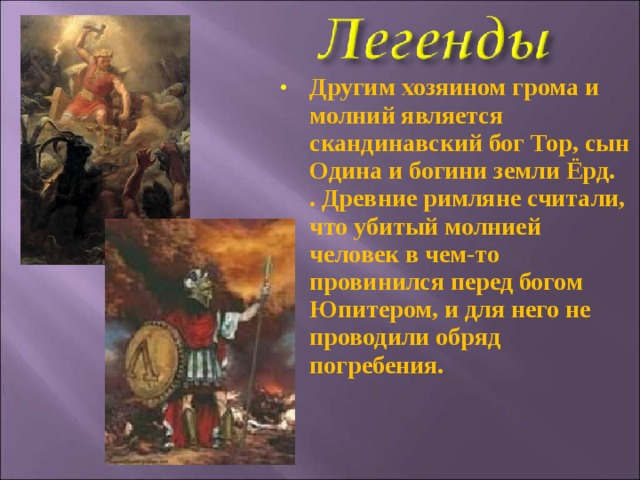 Легенды

• Другим хозяином грома и молний является скандинавский бог Тор, сын Одина и богини земли Ёрд. . Древние римляне считали, что убитый молнией человек в чем-то провинился перед богом Юпитером, и для него не проводили обряд погребения.